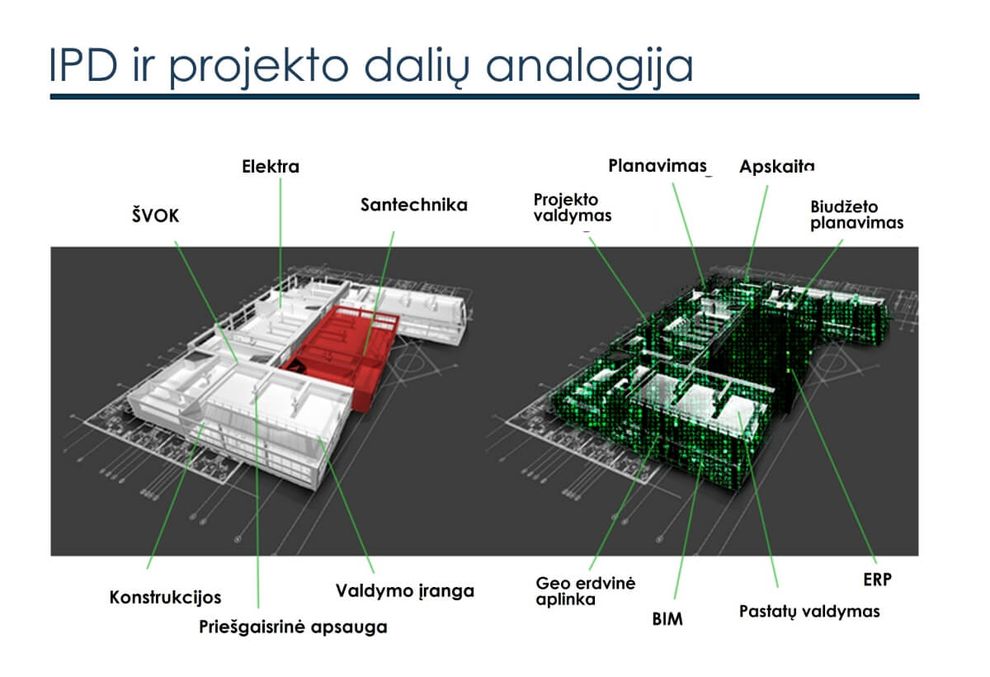 IPD ir projekto dalių analogija

Elektra

ŠVOK

Santechnika

Konstrukcijos

Priešgaisrinė apsauga

Valdymo įranga

Planavimas

Apskaita

Projekto valdymas

Biudžeto planavimas

Geo erdvinė aplinka

BIM

Pastatų valdymas

ERP